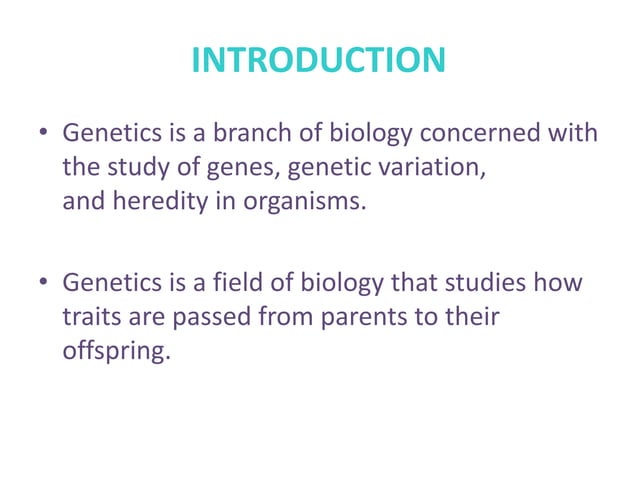 INTRODUCTION

• Genetics is a branch of biology concerned with the study of genes, genetic variation, and heredity in organisms.

• Genetics is a field of biology that studies how traits are passed from parents to their offspring.